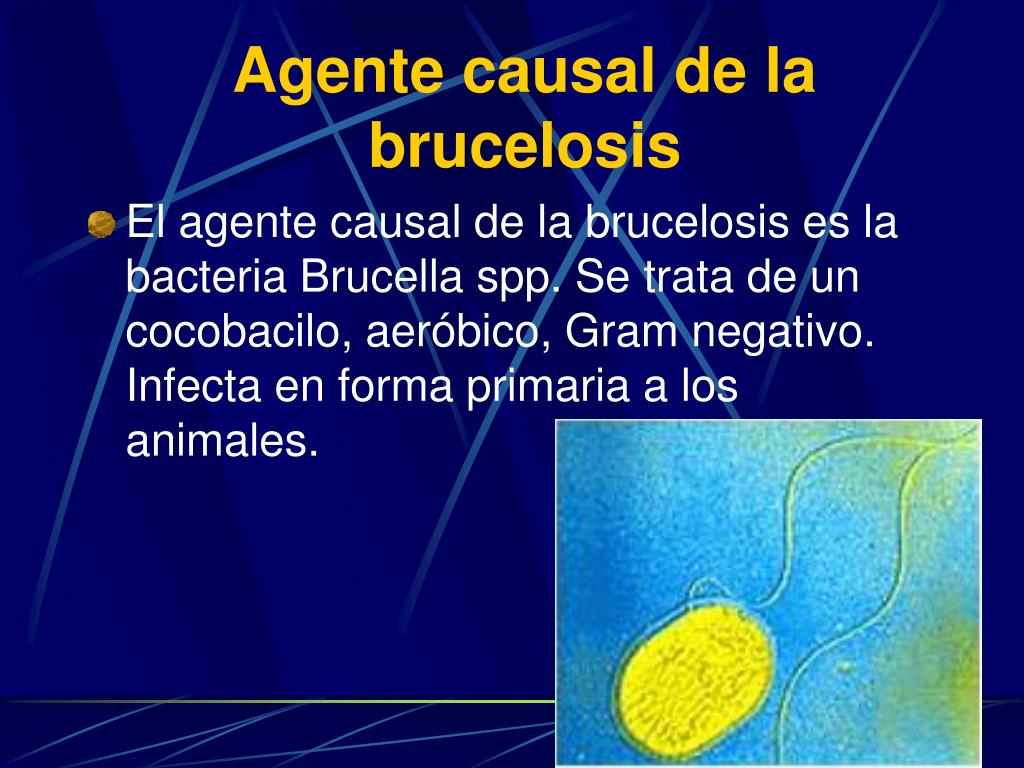 Agente causal de la brucelosis

El agente causal de la brucelosis es la bacteria Brucella spp. Se trata de un cocobacilo, aeróbico, Gram negativo. Infecta en forma primaria a los animales.